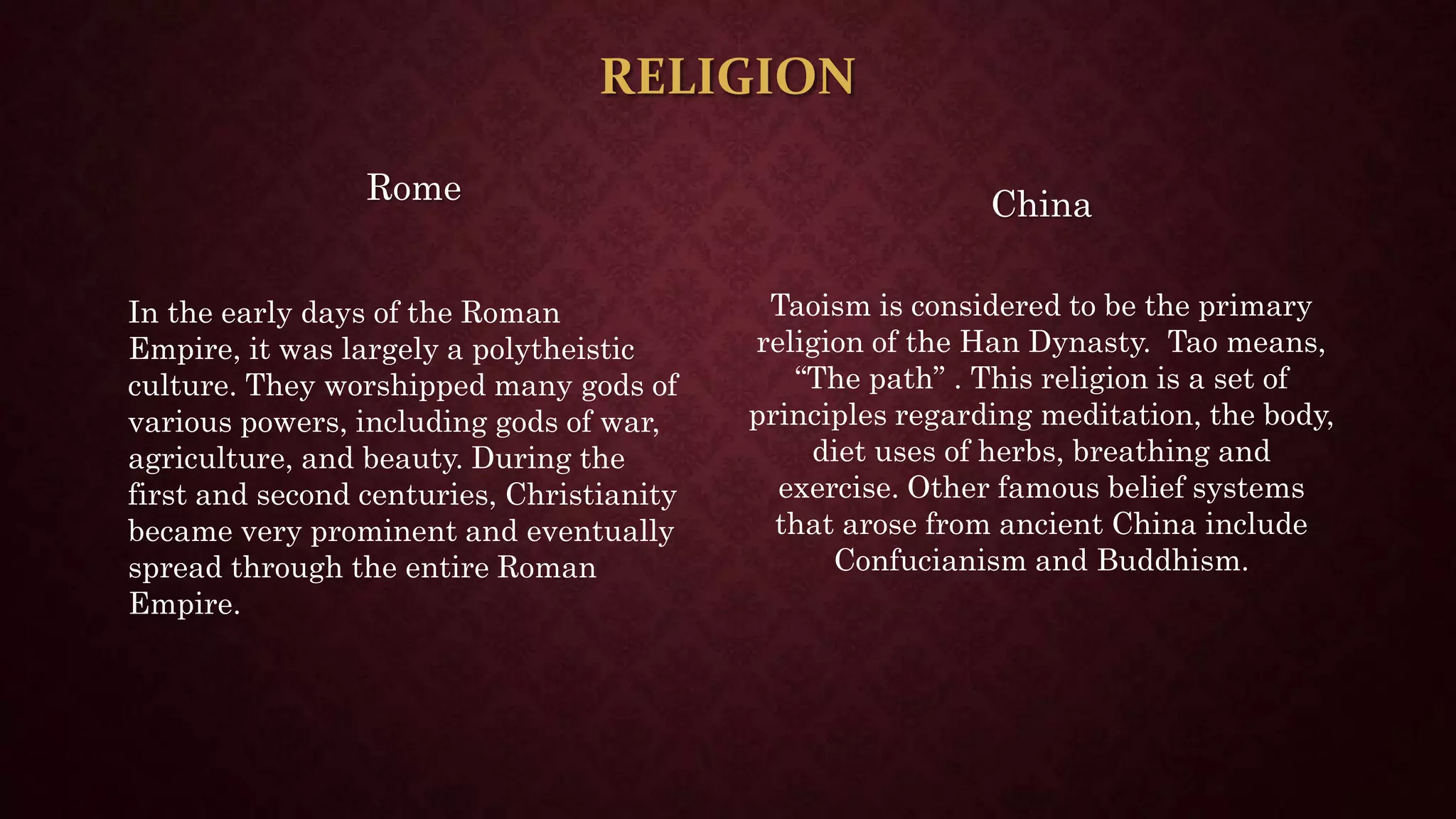 RELIGION

Rome

In the early days of the Roman Empire, it was largely a polytheistic culture. They worshipped many gods of various powers, including gods of war, agriculture, and beauty. During the first and second centuries, Christianity became very prominent and eventually spread through the entire Roman Empire.

China

Taoism is considered to be the primary religion of the Han Dynasty. Tao means, “The path” . This religion is a set of principles regarding meditation, the body, diet uses of herbs, breathing and exercise. Other famous belief systems that arose from ancient China include Confucianism and Buddhism.